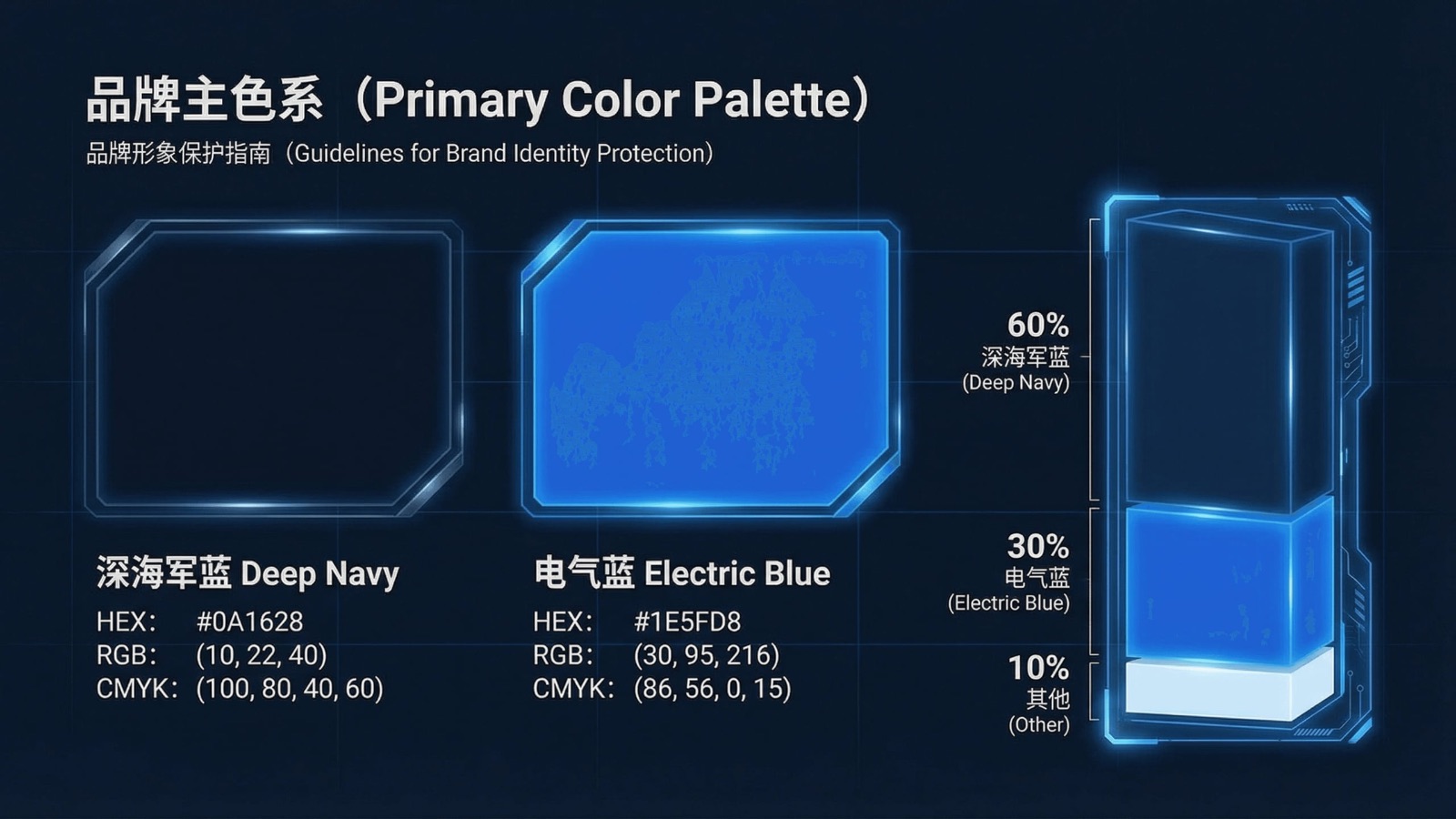 品牌主色系（Primary Color Palette）
品牌形象保护指南（Guidelines for Brand Identity Protection）

深海军蓝 Deep Navy
HEX: #0A1628
RGB: (10, 22, 40)
CMYK: (100, 80, 40, 60)

电气蓝 Electric Blue
HEX: #1E5FD8
RGB: (30, 95, 216)
CMYK: (86, 56, 0, 15)

60%
深海军蓝
(Deep Navy)

30%
电气蓝
(Electric Blue)

10%
其他
(Other)